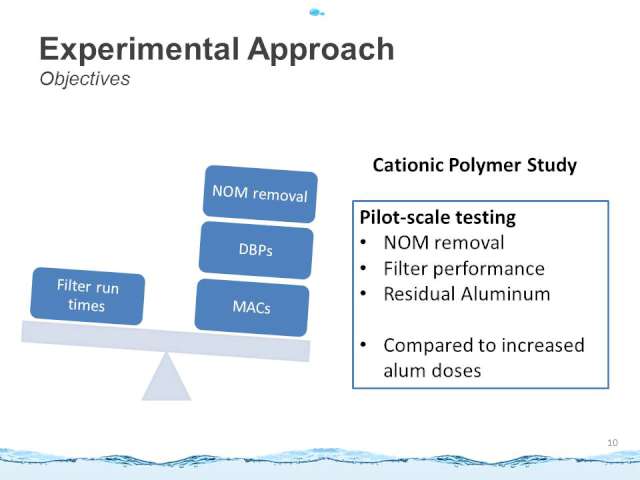 Experimental Approach
Objectives

Filter run times

NOM removal

DBPs

MACs

Cationic Polymer Study

Pilot-scale testing
• NOM removal
• Filter performance
• Residual Aluminum

• Compared to increased alum doses

10